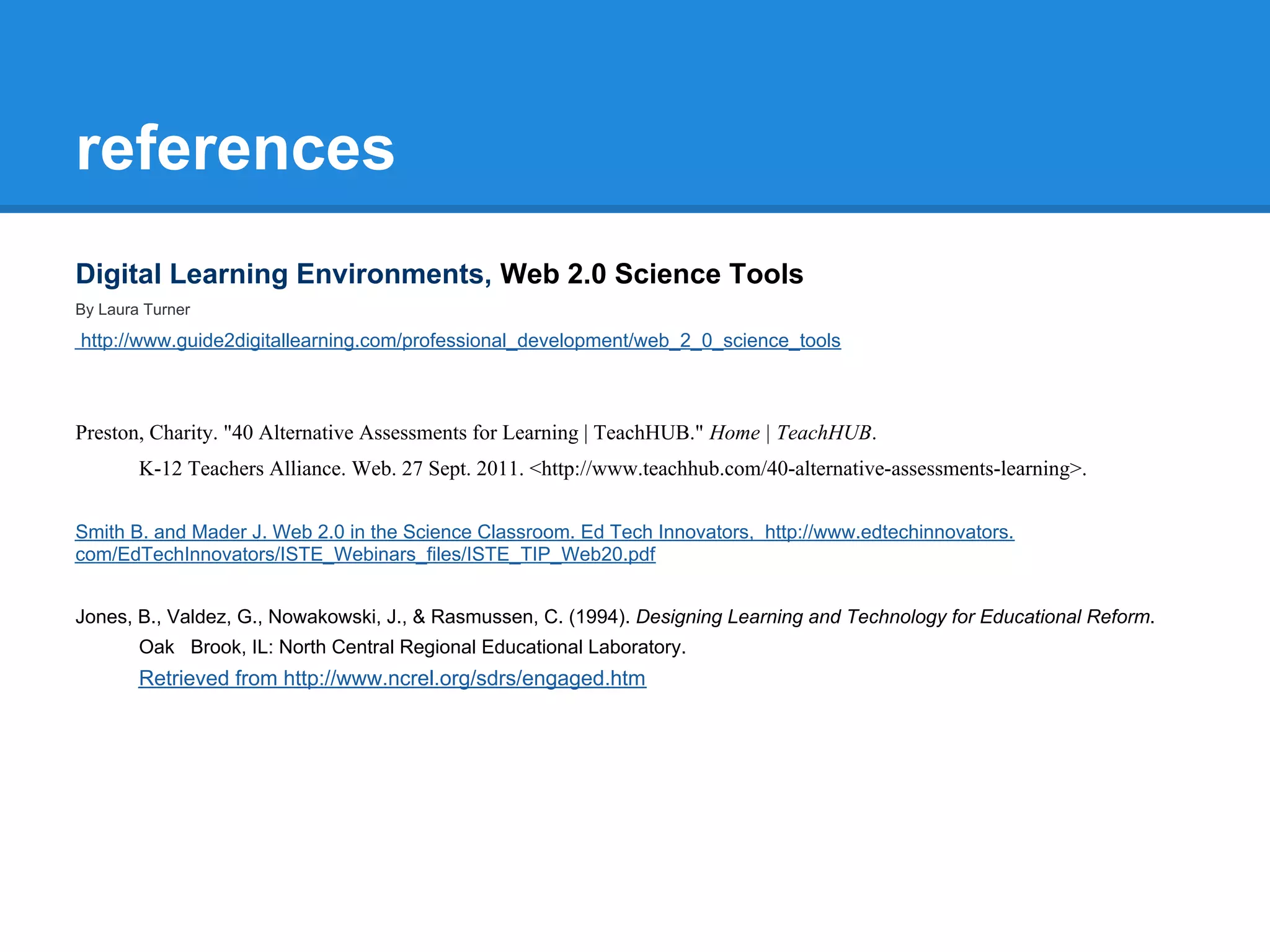 references

Digital Learning Environments, Web 2.0 Science Tools

By Laura Turner

http://www.guide2digitallearning.com/professional_development/web_2_0_science_tools

Preston, Charity. "40 Alternative Assessments for Learning | TeachHUB." Home | TeachHUB. K-12 Teachers Alliance. Web. 27 Sept. 2011. <http://www.teachhub.com/40-alternative-assessments-learning>.

Smith B. and Mader J. Web 2.0 in the Science Classroom. Ed Tech Innovators, http://www.edtechinnovators.com/EdTechInnovators/ISTE_Webinars_files/ISTE_TIP_Web20.pdf

Jones, B., Valdez, G., Nowakowski, J., & Rasmussen, C. (1994). Designing Learning and Technology for Educational Reform. Oak Brook, IL: North Central Regional Educational Laboratory. Retrieved from http://www.ncrel.org/sdrs/engaged.htm